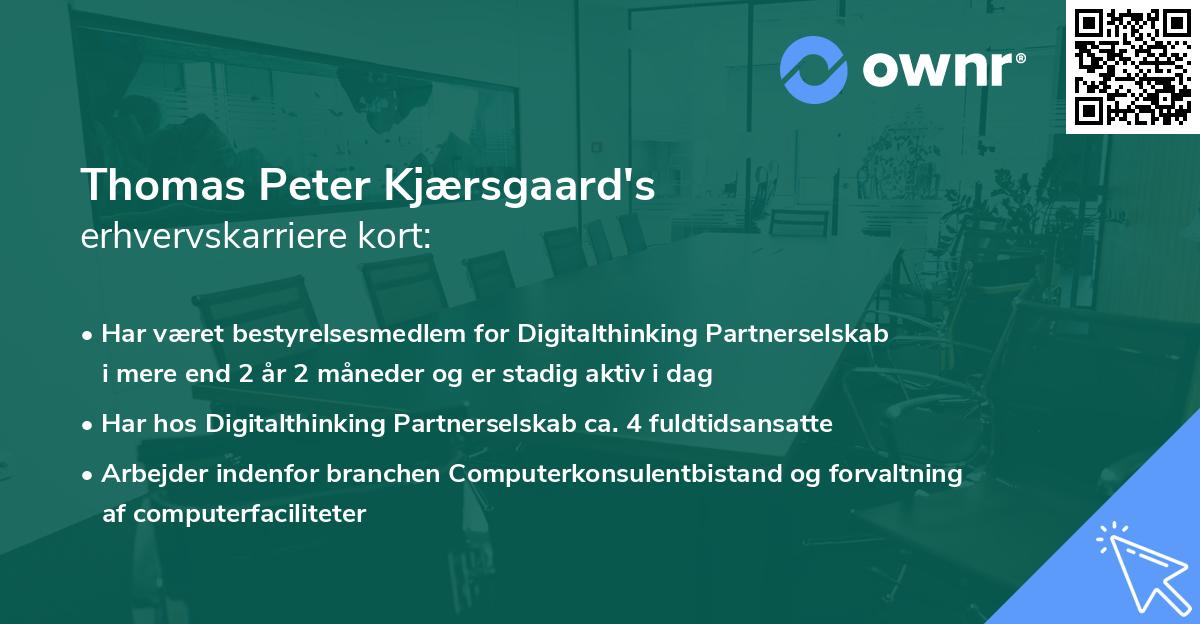 ownr®

Thomas Peter Kjærsgaard's
erhvervskarriere kort:

• Har været bestyrelsesmedlem for Digitalthinking Partnerselskab i mere end 2 år 2 måneder og er stadig aktiv i dag

• Har hos Digitalthinking Partnerselskab ca. 4 fuldtidsansatte

• Arbejder indenfor branchen Computerkonsulentbistand og forvaltning af computerfaciliteter